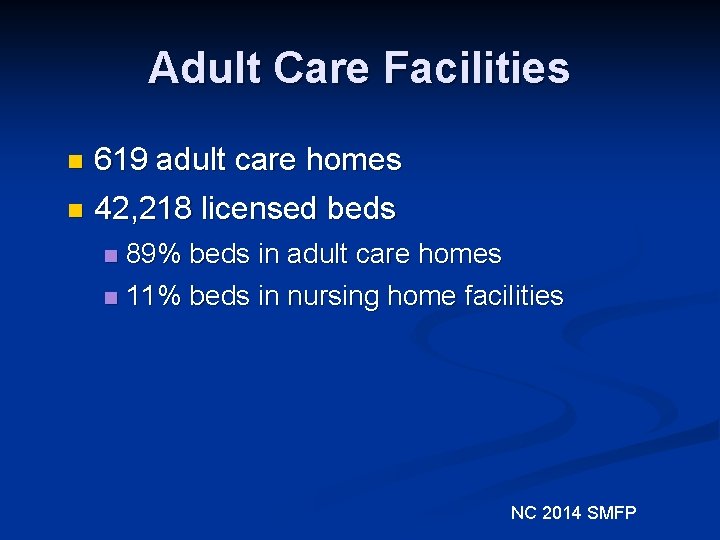 Adult Care Facilities

- 619 adult care homes
- 42,218 licensed beds
  - 89% beds in adult care homes
  - 11% beds in nursing home facilities

NC 2014 SMFP